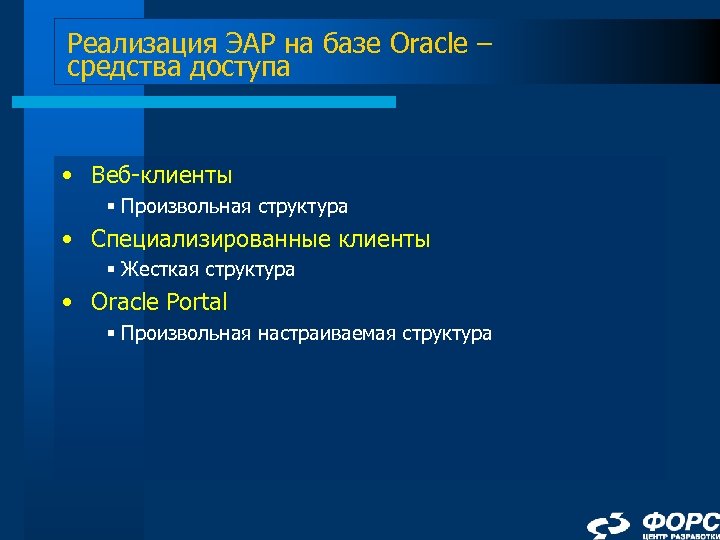 Реализация ЭАР на базе Oracle – средства доступа

• Веб-клиенты
  ▪ Произвольная структура
• Специализированные клиенты
  ▪ Жесткая структура
• Oracle Portal
  ▪ Произвольная настраиваемая структура

ФОРС
ЦЕНТР РАЗРАБОТКИ